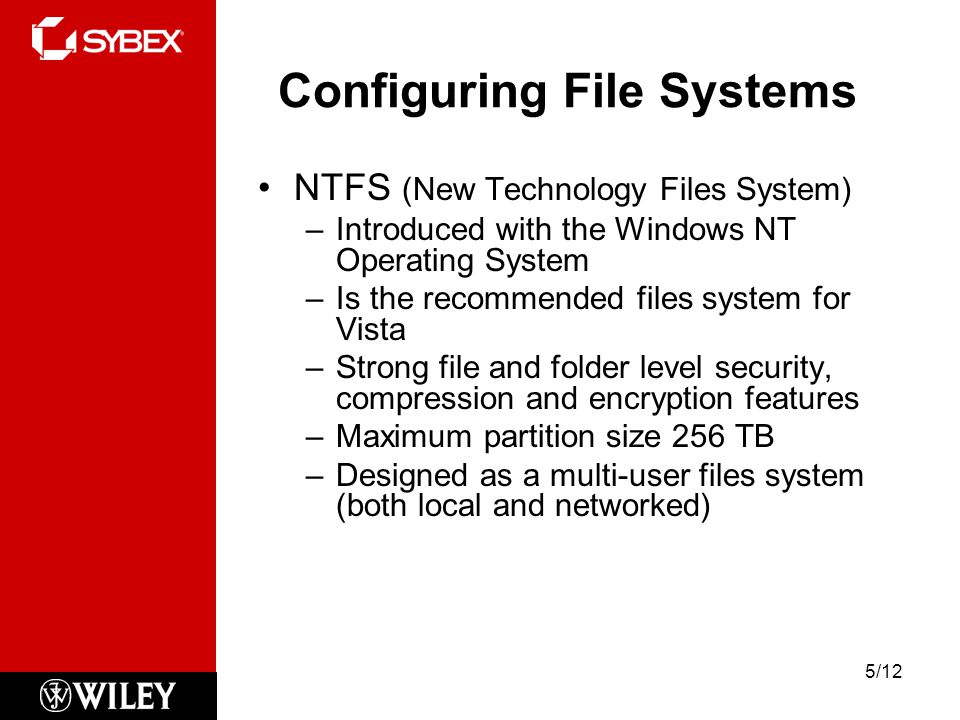 SYBEX

Configuring File Systems

• NTFS (New Technology Files System)
– Introduced with the Windows NT Operating System
– Is the recommended files system for Vista
– Strong file and folder level security, compression and encryption features
– Maximum partition size 256 TB
– Designed as a multi-user files system (both local and networked)

WILEY

5/12